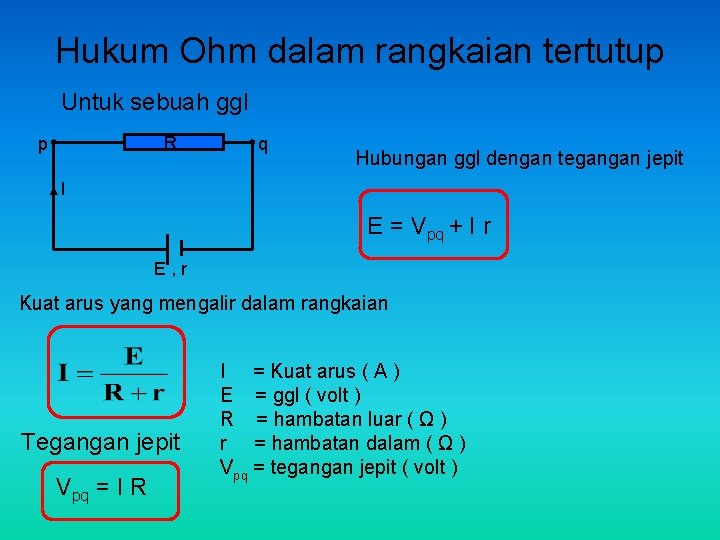 Hukum Ohm dalam rangkaian tertutup

Untuk sebuah ggl

p R q

I

E , r

Hubungan ggl dengan tegangan jepit

$E = V_{pq} + I r$

Kuat arus yang mengalir dalam rangkaian

$I = \frac{E}{R + r}$

Tegangan jepit

$V_{pq} = I R$

I = Kuat arus ( A )
E = ggl ( volt )
R = hambatan luar ( Ω )
r = hambatan dalam ( Ω )
$V_{pq}$ = tegangan jepit ( volt )